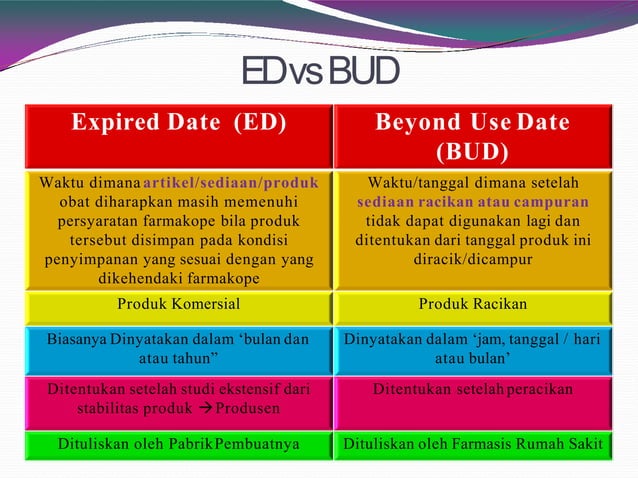 ED vs BUD

| Expired Date (ED) | Beyond Use Date (BUD) |
|---|---|
| Waktu dimana artikel/sediaan/produk obat diharapkan masih memenuhi persyaratan farmakope bila produk tersebut disimpan pada kondisi penyimpanan yang sesuai dengan yang dikehendaki farmakope | Waktu/tanggal dimana setelah sediaan racikan atau campuran tidak dapat digunakan lagi dan ditentukan dari tanggal produk ini diracik/dicampur |
| Produk Komersial | Produk Racikan |
| Biasanya Dinyatakan dalam ‘bulan dan atau tahun” | Dinyatakan dalam ‘jam, tanggal / hari atau bulan’ |
| Ditentukan setelah studi ekstensif dari stabilitas produk → Produsen | Ditentukan setelah peracikan |
| Dituliskan oleh Pabrik Pembuatnya | Dituliskan oleh Farmasis Rumah Sakit |